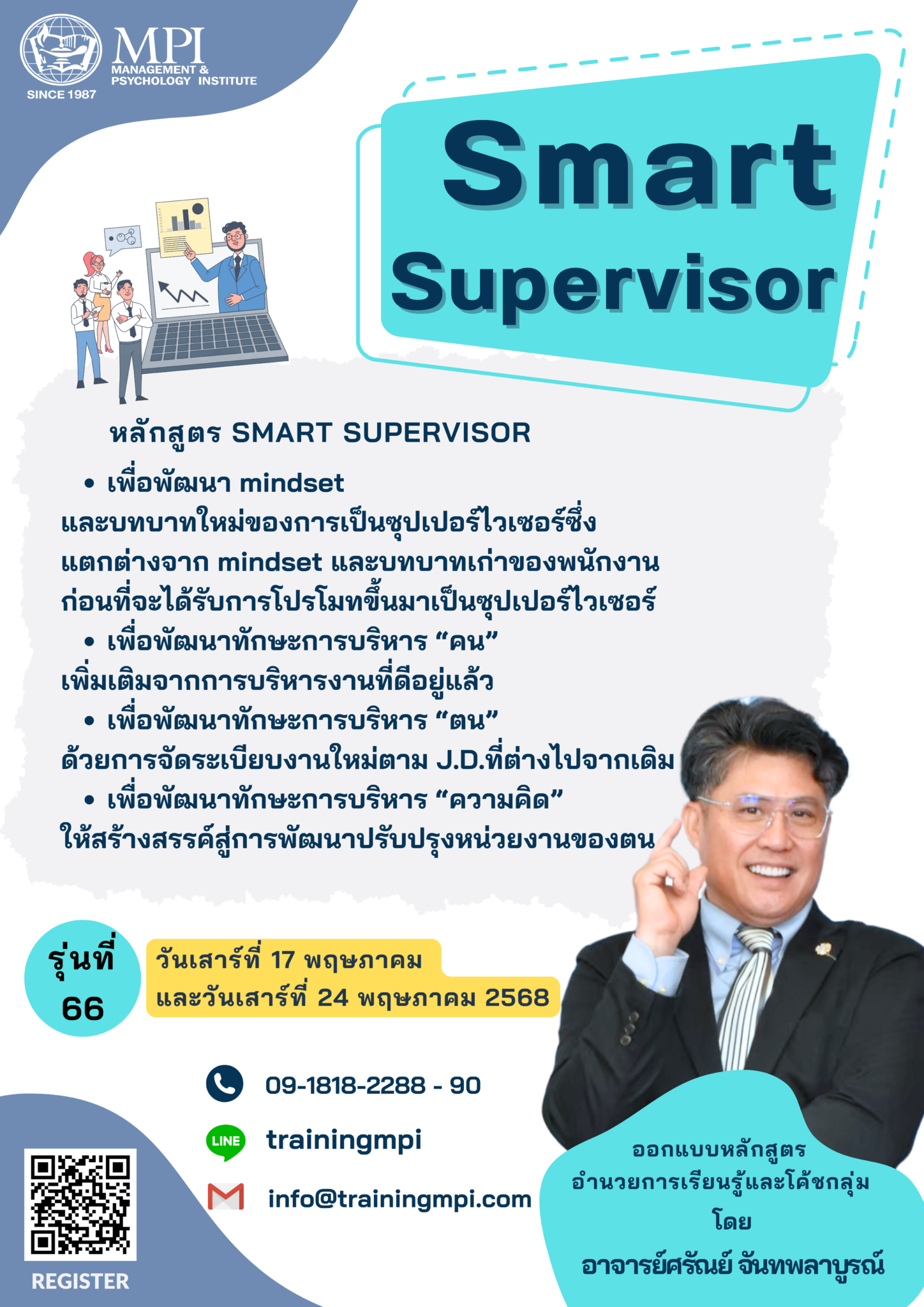 MPI
MANAGEMENT &
PSYCHOLOGY INSTITUTE
SINCE 1987

Smart
Supervisor

หลักสูตร SMART SUPERVISOR

• เพื่อพัฒนา mindset และบทบาทใหม่ของการเป็นซุปเปอร์ไวเซอร์ซึ่งแตกต่างจาก mindset และบทบาทเก่าของพนักงานก่อนที่จะได้รับการโปรโมทขึ้นมาเป็นซุปเปอร์ไวเซอร์

• เพื่อพัฒนาทักษะการบริหาร “คน” เพิ่มเติมจากการบริหารงานที่ดีอยู่แล้ว

• เพื่อพัฒนาทักษะการบริหาร “ตน” ด้วยการจัดระเบียบงานใหม่ตาม J.D.ที่ต่างไปจากเดิม

• เพื่อพัฒนาทักษะการบริหาร “ความคิด” ให้สร้างสรรค์สู่การพัฒนาปรับปรุงหน่วยงานของตน

รุ่นที่
66

วันเสาร์ที่ 17 พฤษภาคม
และวันเสาร์ที่ 24 พฤษภาคม 2568

09-1818-2288 - 90
LINE
trainingmpi
info@trainingmpi.com

REGISTER

ออกแบบหลักสูตร
อำนวยการเรียนรู้และโค้ชกลุ่ม
โดย
อาจารย์ศรัณย์ จันทพลาบูรณ์